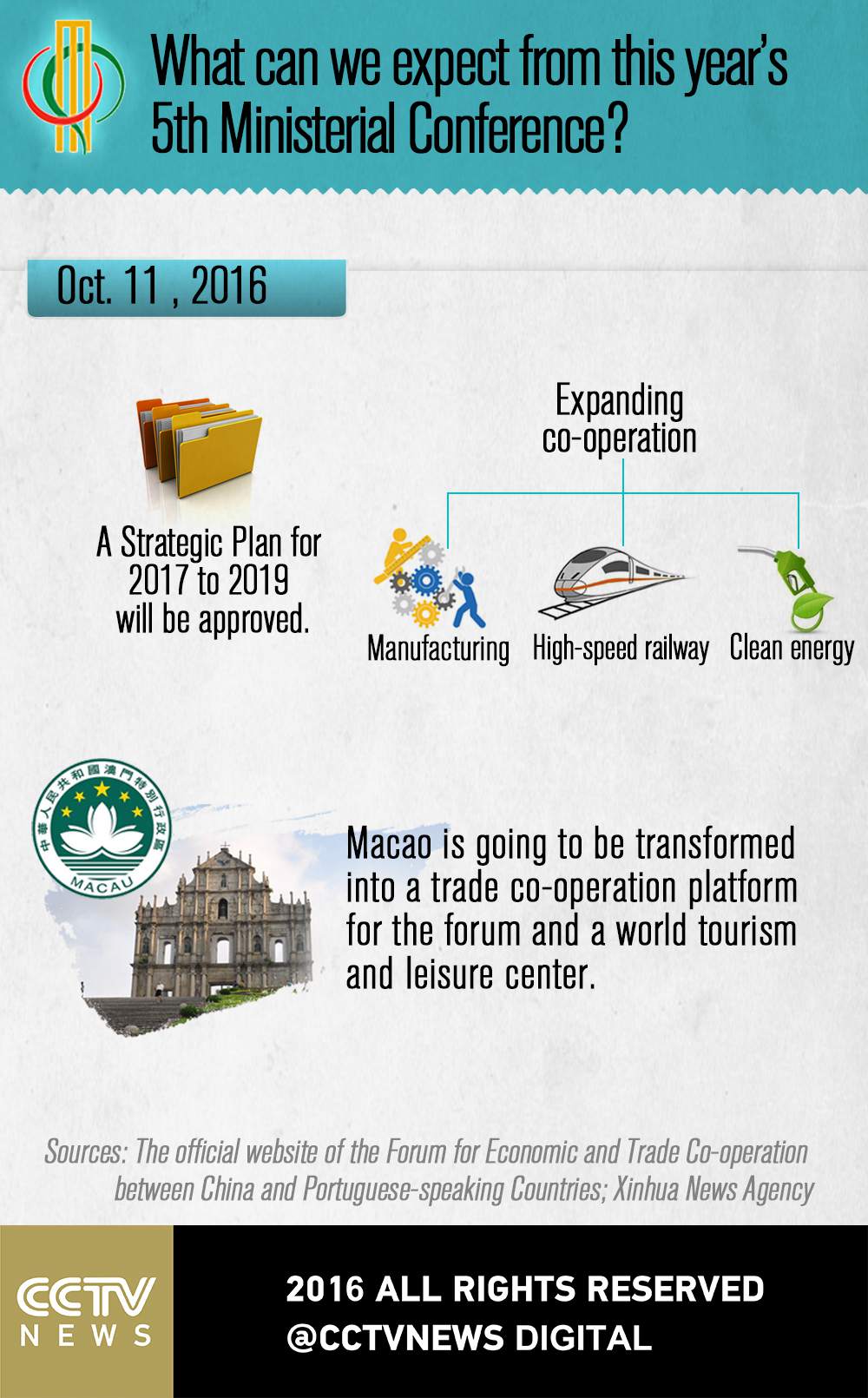 What can we expect from this year's 5th Ministerial Conference?

Oct. 11 , 2016

A Strategic Plan for 2017 to 2019 will be approved.

Expanding co-operation

Manufacturing

High-speed railway

Clean energy

中華人民共和國澳門特別行政區

MACAU

Macao is going to be transformed into a trade co-operation platform for the forum and a world tourism and leisure center.

Sources: The official website of the Forum for Economic and Trade Co-operation between China and Portuguese-speaking Countries; Xinhua News Agency

CCTV NEWS

2016 ALL RIGHTS RESERVED
@CCTVNEWS DIGITAL